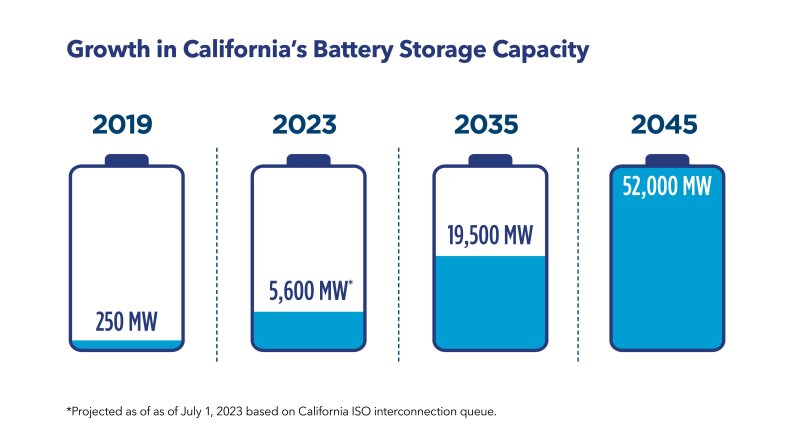 Growth in California's Battery Storage Capacity

2019

250 MW

2023

5,600 MW*

2035

19,500 MW

2045

52,000 MW

*Projected as of as of July 1, 2023 based on California ISO interconnection queue.